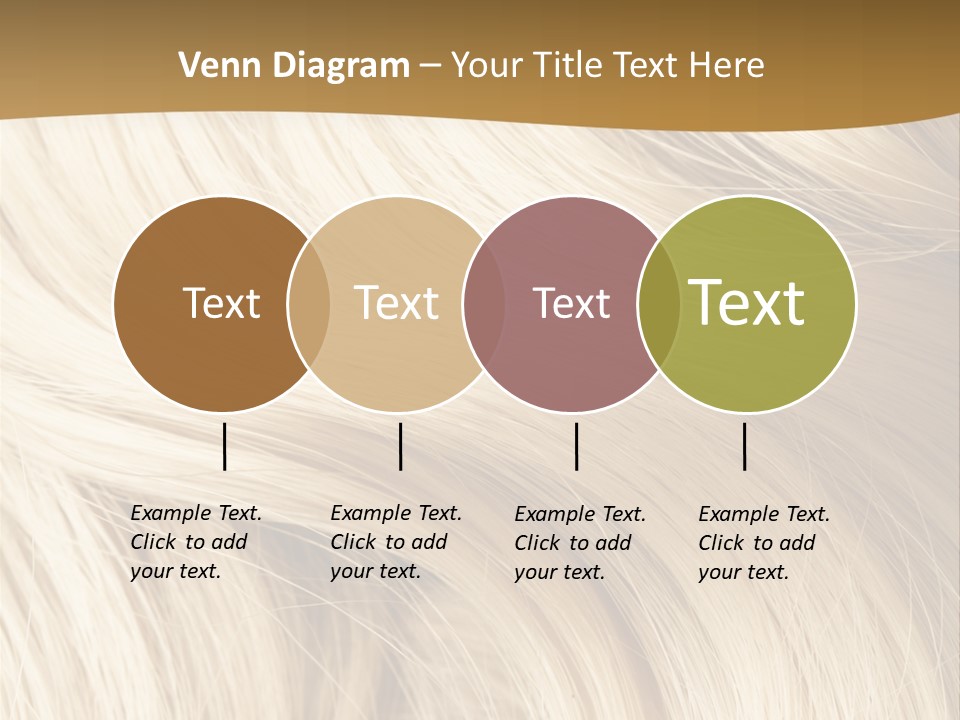 Venn Diagram – Your Title Text Here

Text

Text

Text

Text

Example Text. Click to add your text.

Example Text. Click to add your text.

Example Text. Click to add your text.

Example Text. Click to add your text.